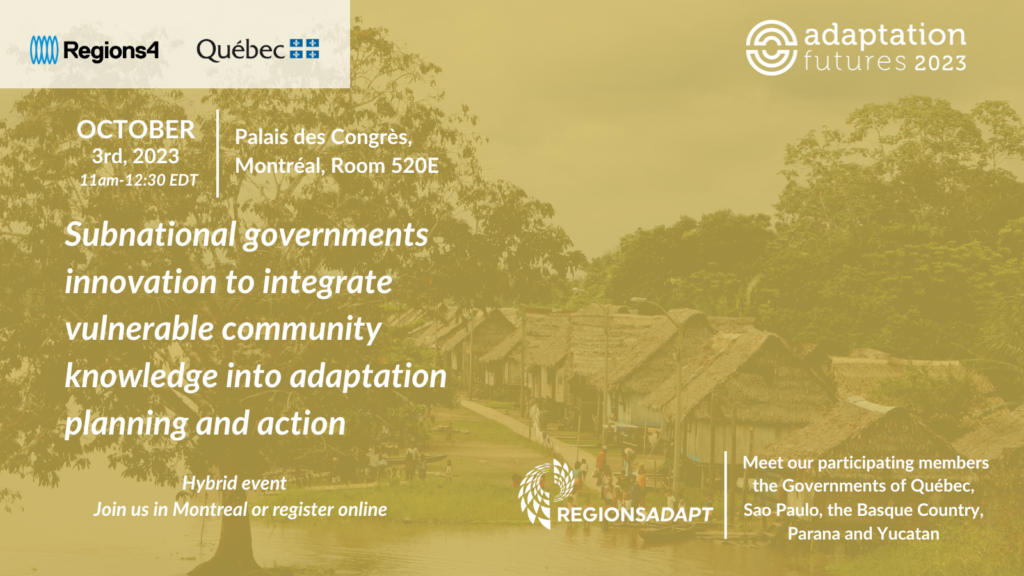 Regions4

Québec

adaptation futures 2023

OCTOBER
3rd, 2023
11am-12:30 EDT

Palais des Congrès, Montréal, Room 520E

Subnational governments innovation to integrate vulnerable community knowledge into adaptation planning and action

Hybrid event
Join us in Montreal or register online

REGIONSADAPT

Meet our participating members the Governments of Québec, Sao Paulo, the Basque Country, Parana and Yucatan